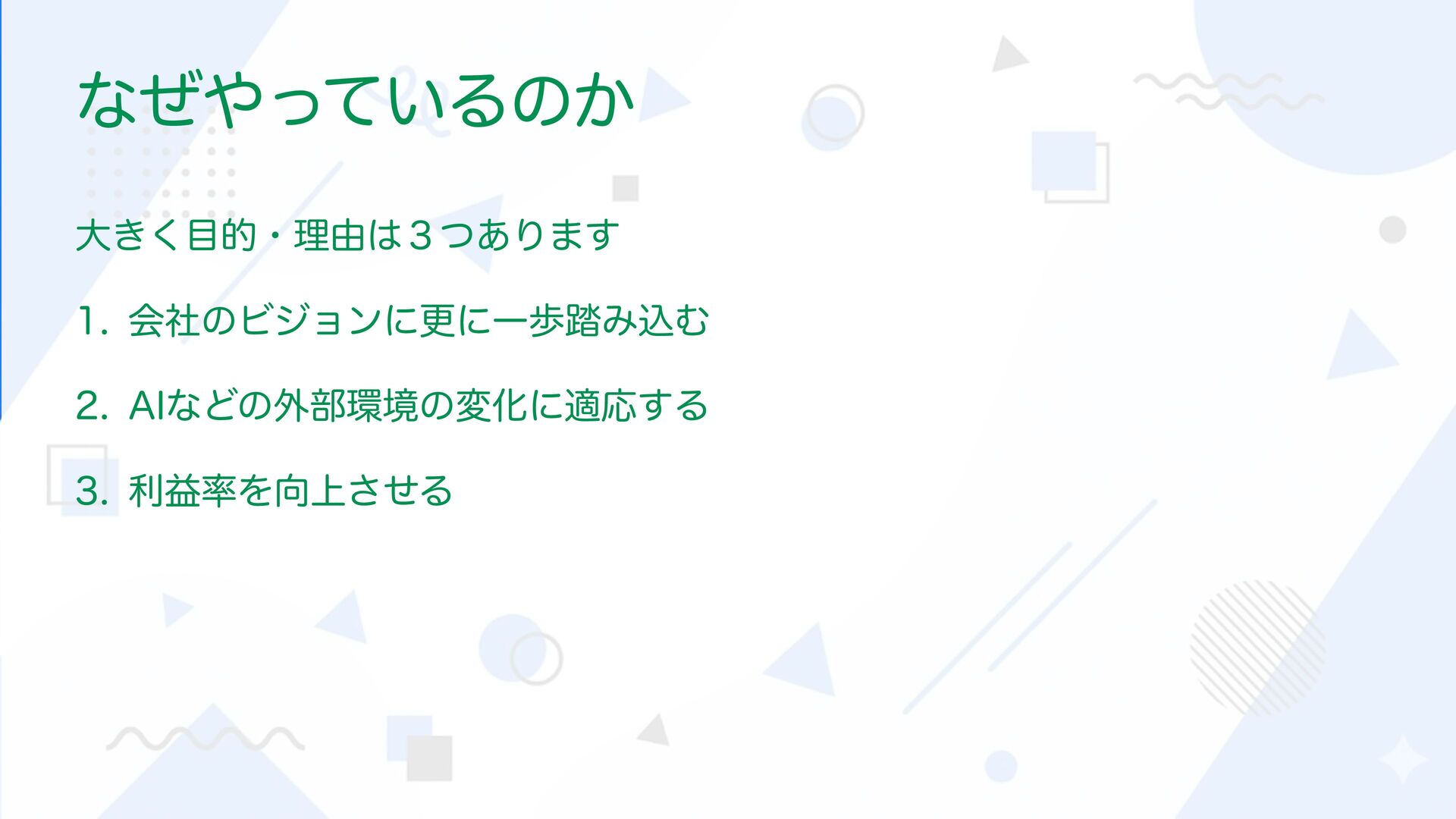 なぜやっているのか

大きく目的・理由は３つあります

1. 会社のビジョンに更に一歩踏み込む

2. AIなどの外部環境の変化に適応する

3. 利益率を向上させる